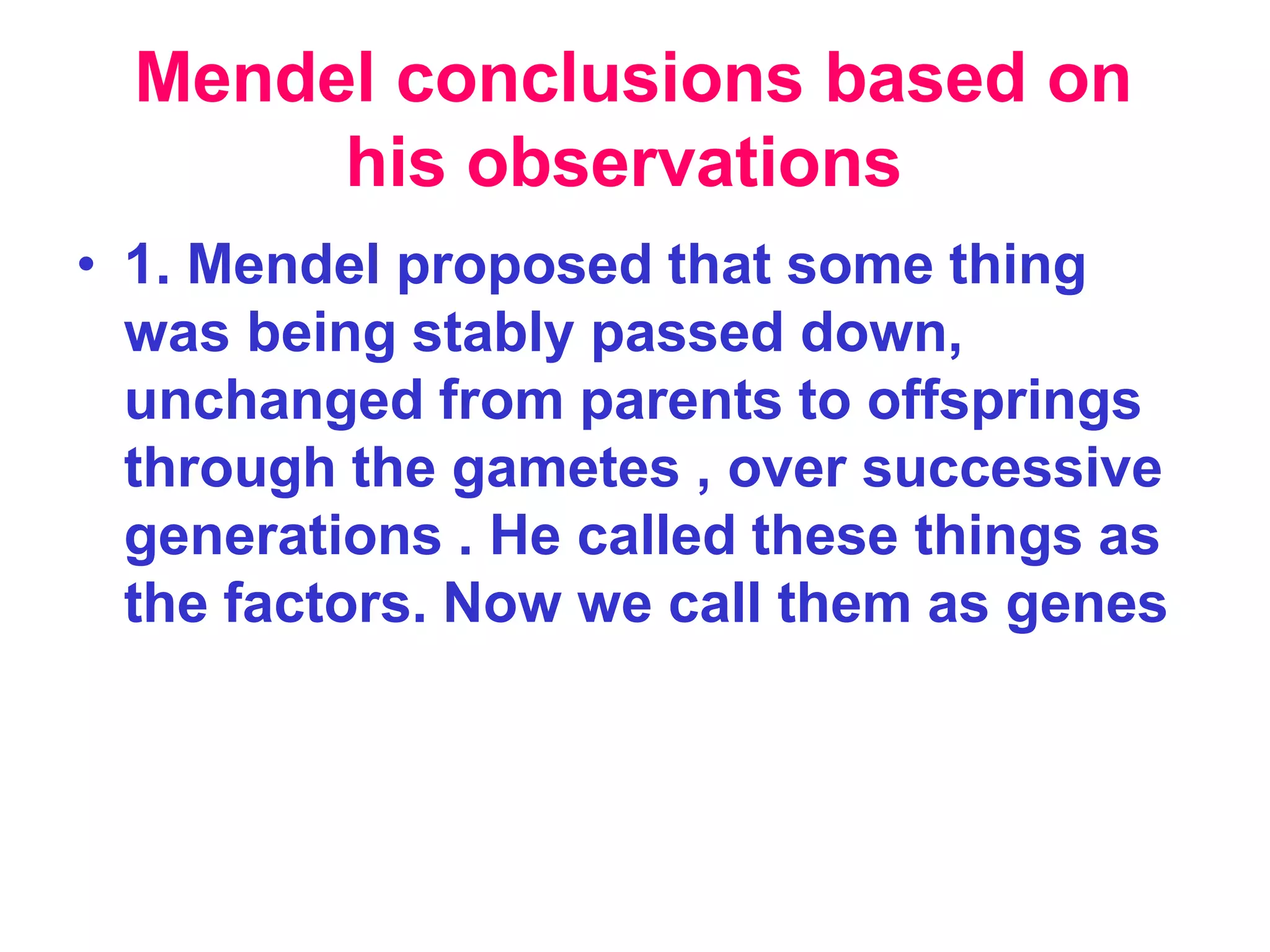 Mendel conclusions based on his observations

• 1. Mendel proposed that some thing was being stably passed down, unchanged from parents to offsprings through the gametes , over successive generations . He called these things as the factors. Now we call them as genes